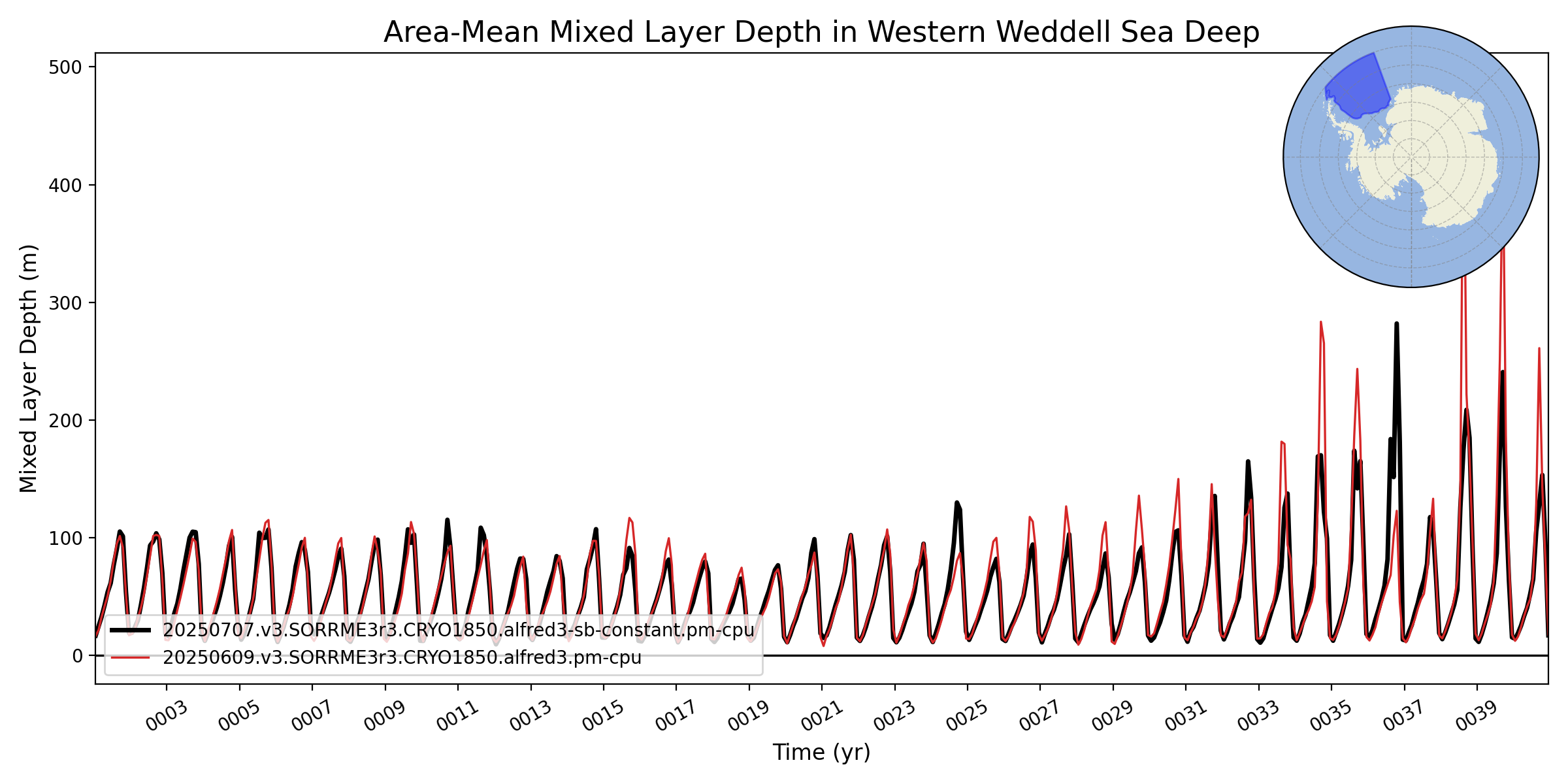 Area-Mean Mixed Layer Depth in Western Weddell Sea Deep

Mixed Layer Depth (m)

500
400
300
200
100
0

20250707.v3.SORRME3r3.CRYO1850.alfred3-sb-constant.pm-cpu
20250609.v3.SORRME3r3.CRYO1850.alfred3.pm-cpu

0003 0005 0007 0009 0011 0013 0015 0017 0019 0021 0023 0025 0027 0029 0031 0033 0035 0037 0039

Time (yr)